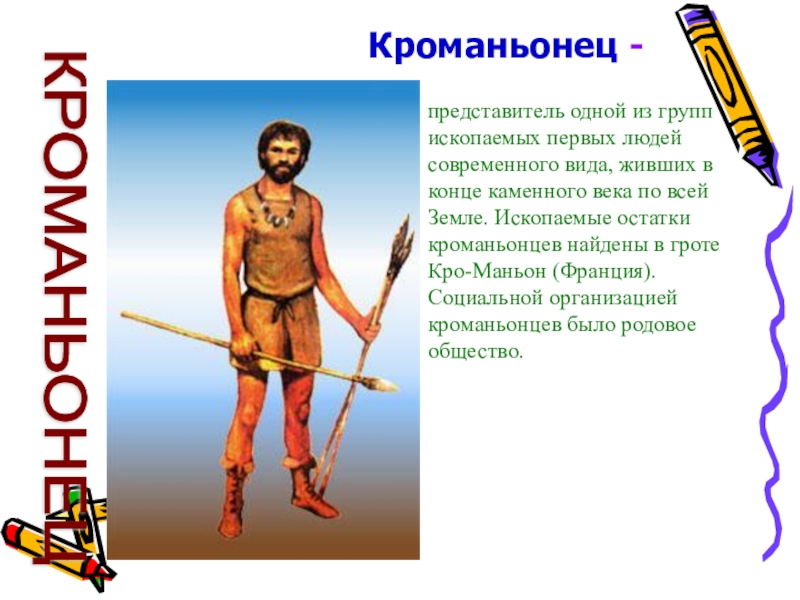 КРОМАНЬОНЕЦ

Кроманьонец -

представитель одной из групп ископаемых первых людей современного вида, живших в конце каменного века по всей Земле. Ископаемые остатки кроманьонцев найдены в гроте Кро-Маньон (Франция). Социальной организацией кроманьонцев было родовое общество.